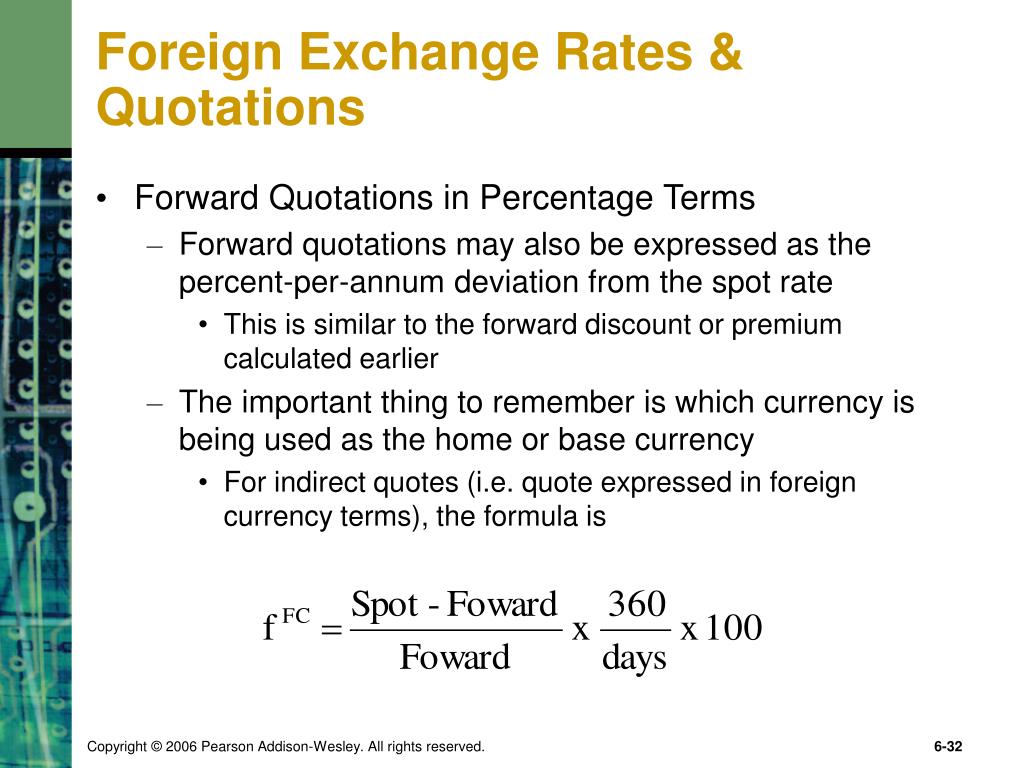 Foreign Exchange Rates & Quotations

• Forward Quotations in Percentage Terms
– Forward quotations may also be expressed as the percent-per-annum deviation from the spot rate
• This is similar to the forward discount or premium calculated earlier
– The important thing to remember is which currency is being used as the home or base currency
• For indirect quotes (i.e. quote expressed in foreign currency terms), the formula is

$f^{FC} = \frac{\text{Spot - Foward}}{\text{Foward}} \text{ x } \frac{360}{\text{days}} \text{ x } 100$

Copyright © 2006 Pearson Addison-Wesley. All rights reserved.

6-32